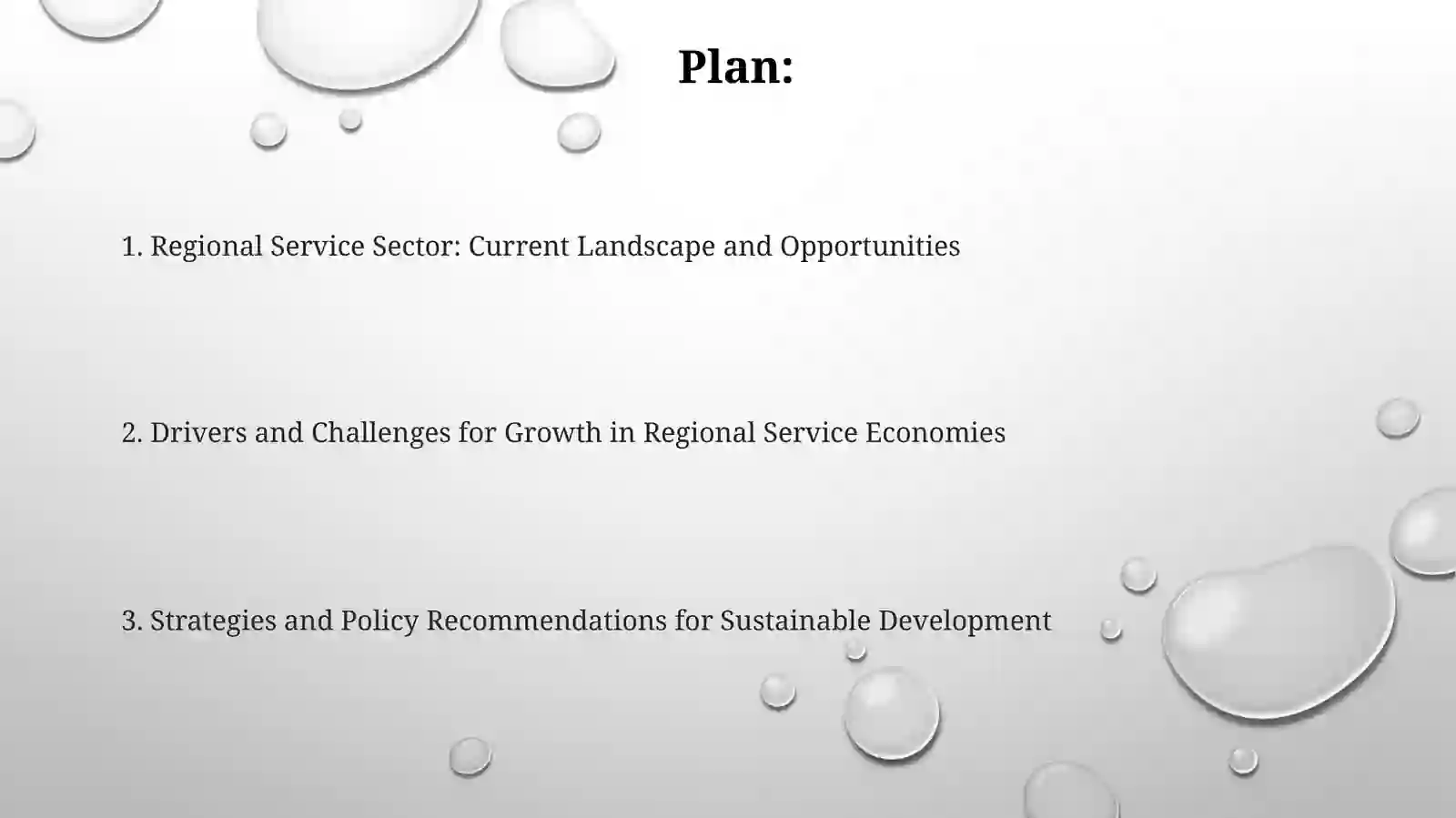 Plan:

1. Regional Service Sector: Current Landscape and Opportunities

2. Drivers and Challenges for Growth in Regional Service Economies

3. Strategies and Policy Recommendations for Sustainable Development